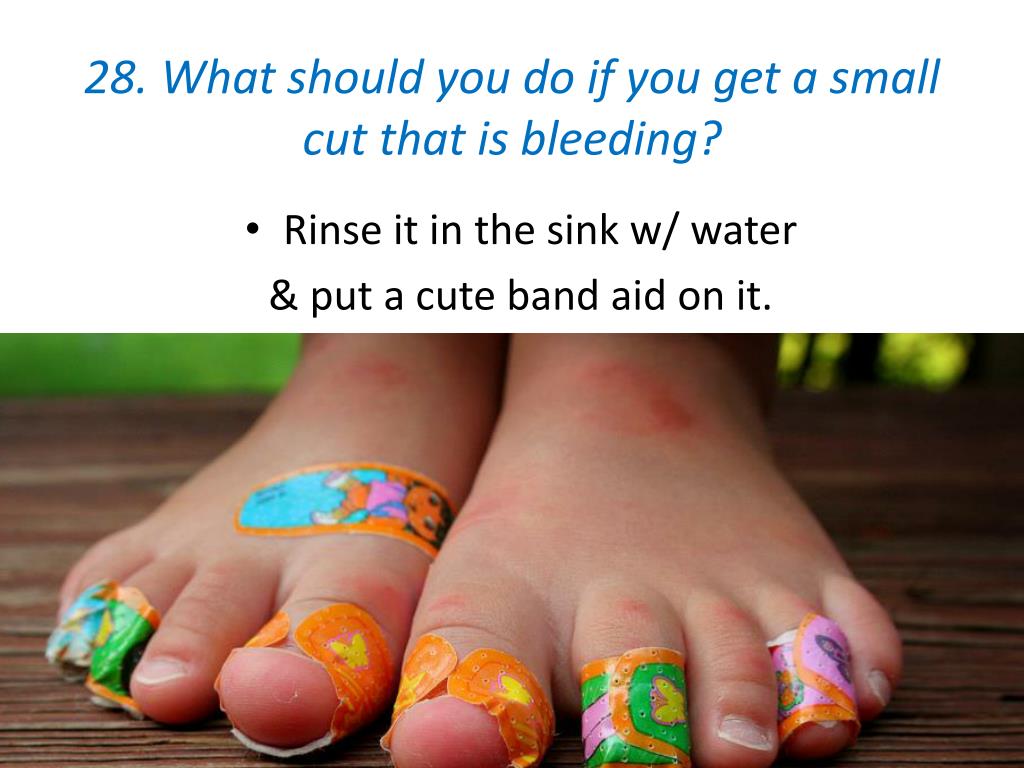 28. What should you do if you get a small cut that is bleeding?

• Rinse it in the sink w/ water
& put a cute band aid on it.